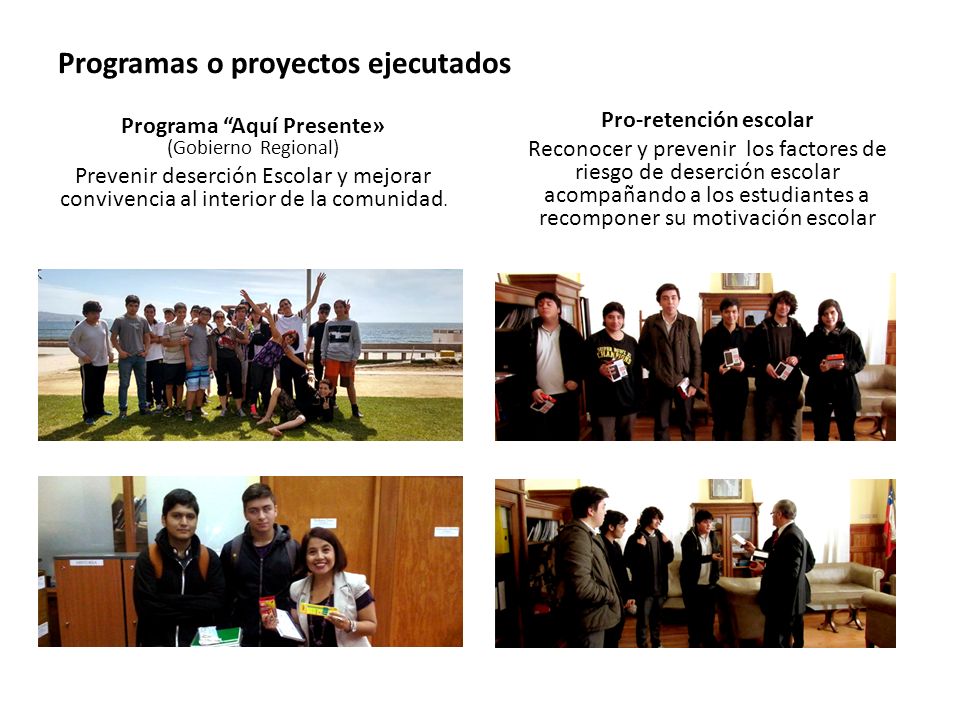 Programas o proyectos ejecutados

Programa “Aquí Presente»
(Gobierno Regional)
Prevenir deserción Escolar y mejorar convivencia al interior de la comunidad.

Pro-retención escolar
Reconocer y prevenir los factores de riesgo de deserción escolar acompañando a los estudiantes a recomponer su motivación escolar